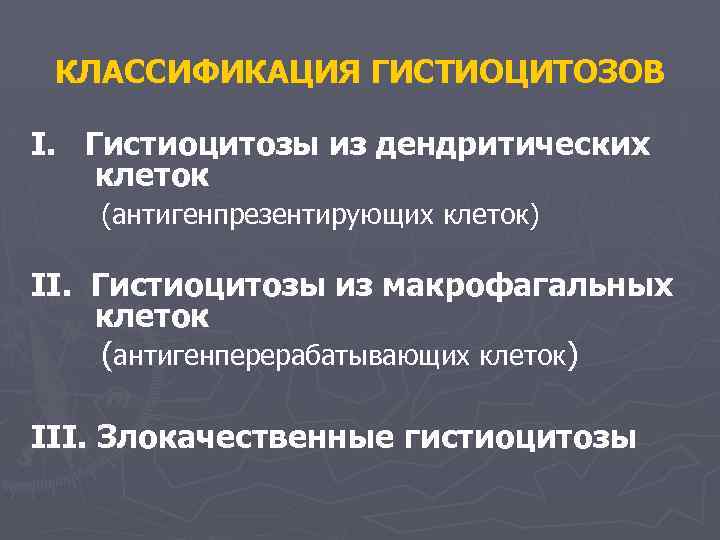 КЛАССИФИКАЦИЯ ГИСТИОЦИТОЗОВ

I. Гистиоцитозы из дендритических клеток
(антигенпрезентирующих клеток)

II. Гистиоцитозы из макрофагальных клеток
(антигенперерабатывающих клеток)

III. Злокачественные гистиоцитозы